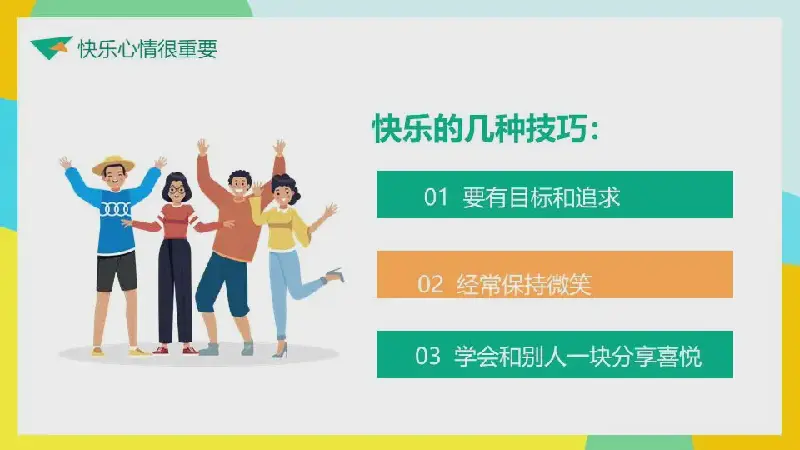 快乐心情很重要

快乐的几种技巧:

01 要有目标和追求

02 经常保持微笑

03 学会和别人一块分享喜悦